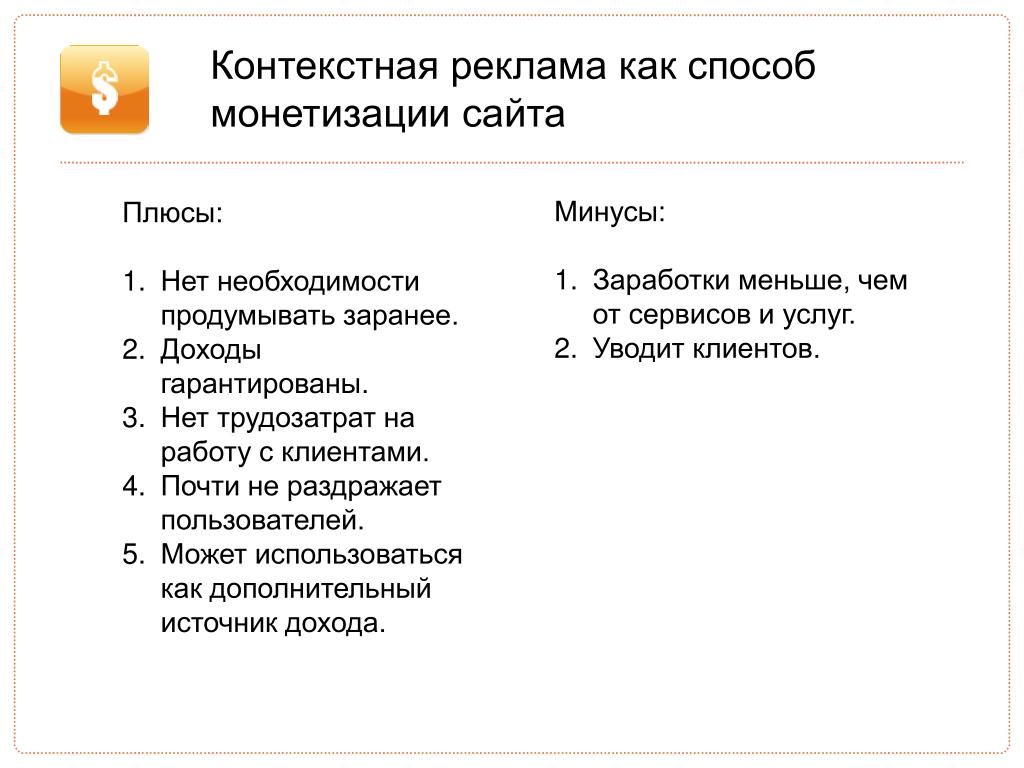 $

Контекстная реклама как способ монетизации сайта

Плюсы:

1. Нет необходимости продумывать заранее.
2. Доходы гарантированы.
3. Нет трудозатрат на работу с клиентами.
4. Почти не раздражает пользователей.
5. Может использоваться как дополнительный источник дохода.

Минусы:

1. Заработки меньше, чем от сервисов и услуг.
2. Уводит клиентов.